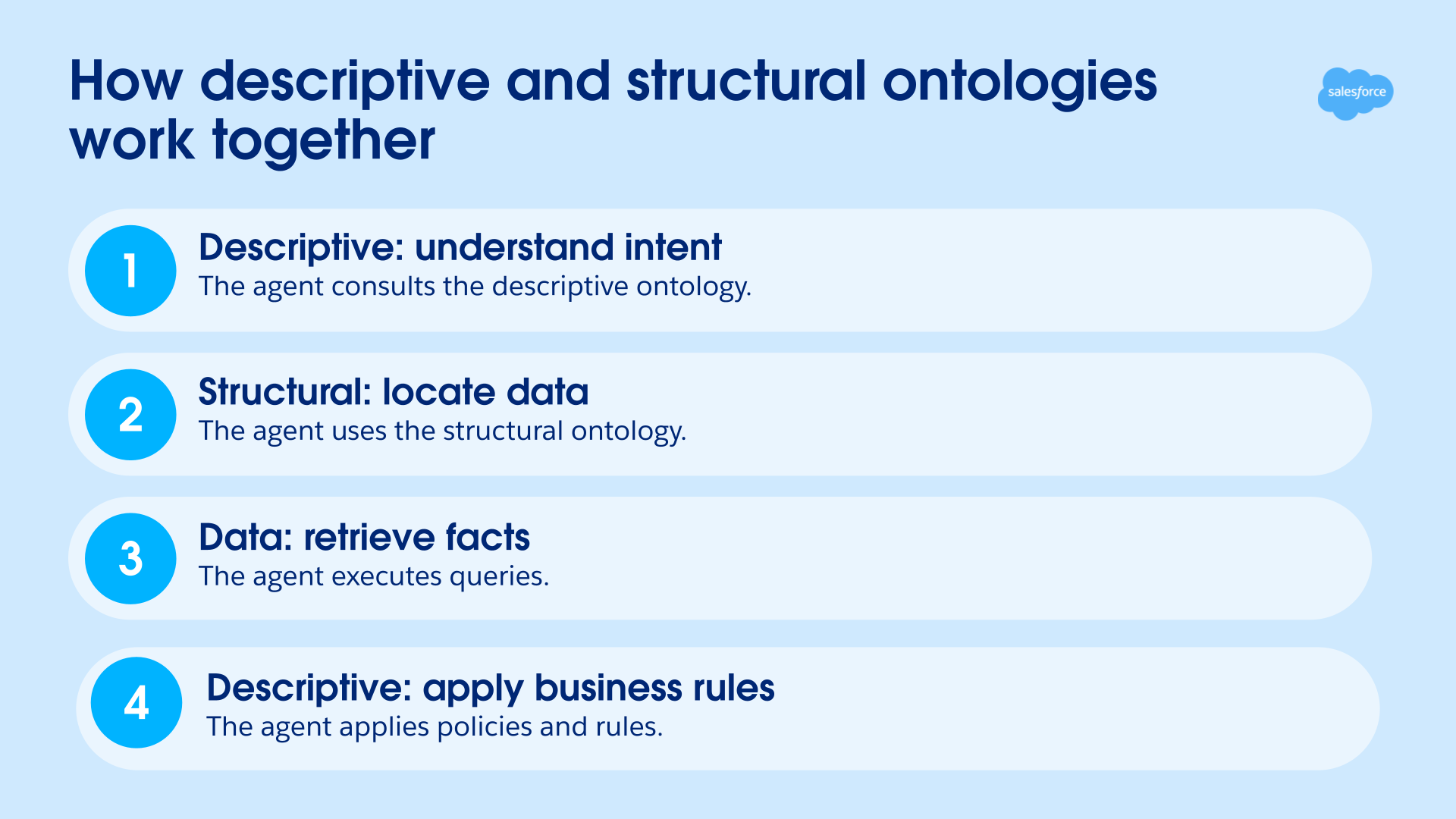 How descriptive and structural ontologies work together

salesforce

1
Descriptive: understand intent
The agent consults the descriptive ontology.

2
Structural: locate data
The agent uses the structural ontology.

3
Data: retrieve facts
The agent executes queries.

4
Descriptive: apply business rules
The agent applies policies and rules.